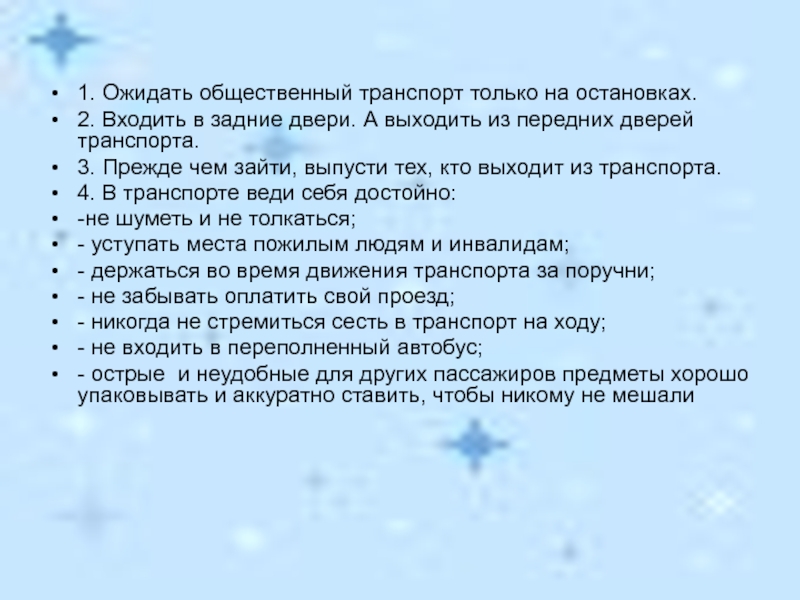 • 1. Ожидать общественный транспорт только на остановках.
• 2. Входить в задние двери. А выходить из передних дверей транспорта.
• 3. Прежде чем зайти, выпусти тех, кто выходит из транспорта.
• 4. В транспорте веди себя достойно:
• -не шуметь и не толкаться;
• - уступать места пожилым людям и инвалидам;
• - держаться во время движения транспорта за поручни;
• - не забывать оплатить свой проезд;
• - никогда не стремиться сесть в транспорт на ходу;
• - не входить в переполненный автобус;
• - острые  и неудобные для других пассажиров предметы хорошо упаковывать и аккуратно ставить, чтобы никому не мешали